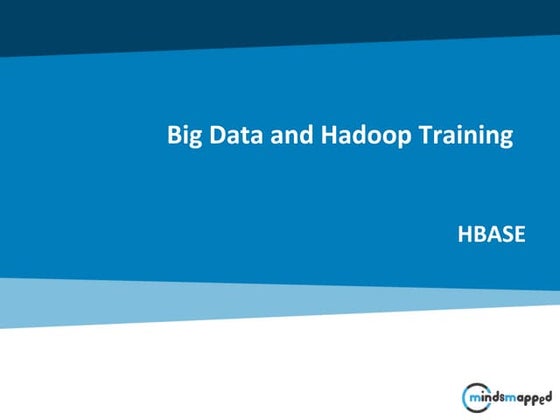 Big Data and Hadoop Training

HBASE

mindsmapped